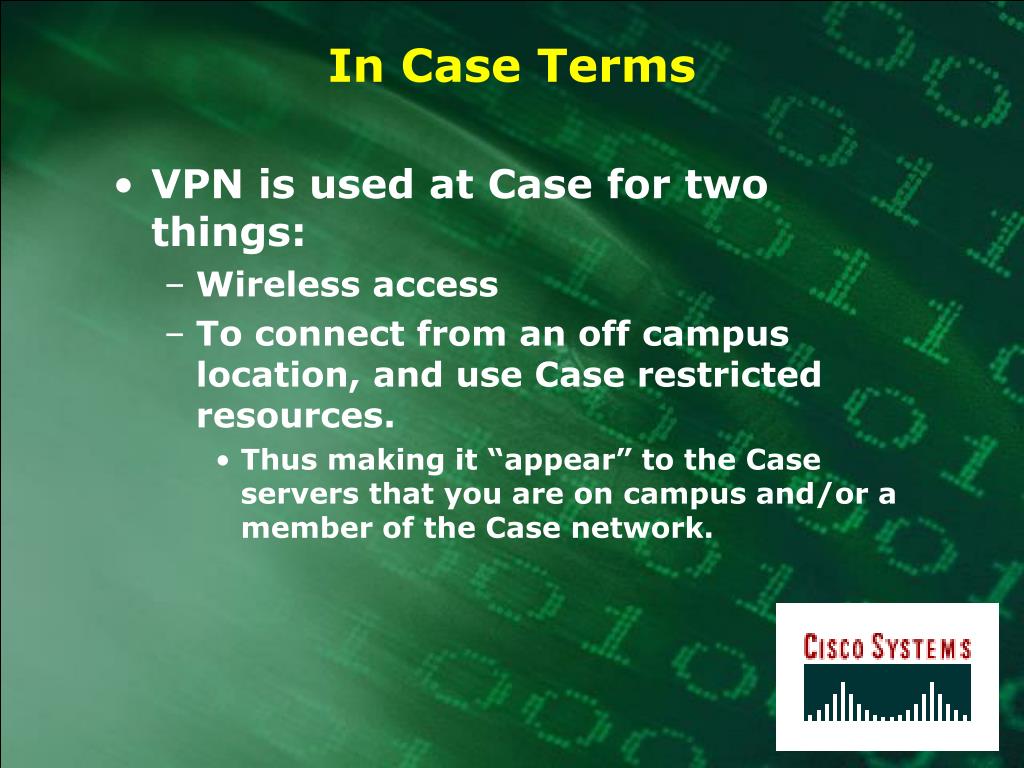 In Case Terms

• VPN is used at Case for two things:
– Wireless access
– To connect from an off campus location, and use Case restricted resources.
• Thus making it “appear” to the Case servers that you are on campus and/or a member of the Case network.

CISCO SYSTEMS